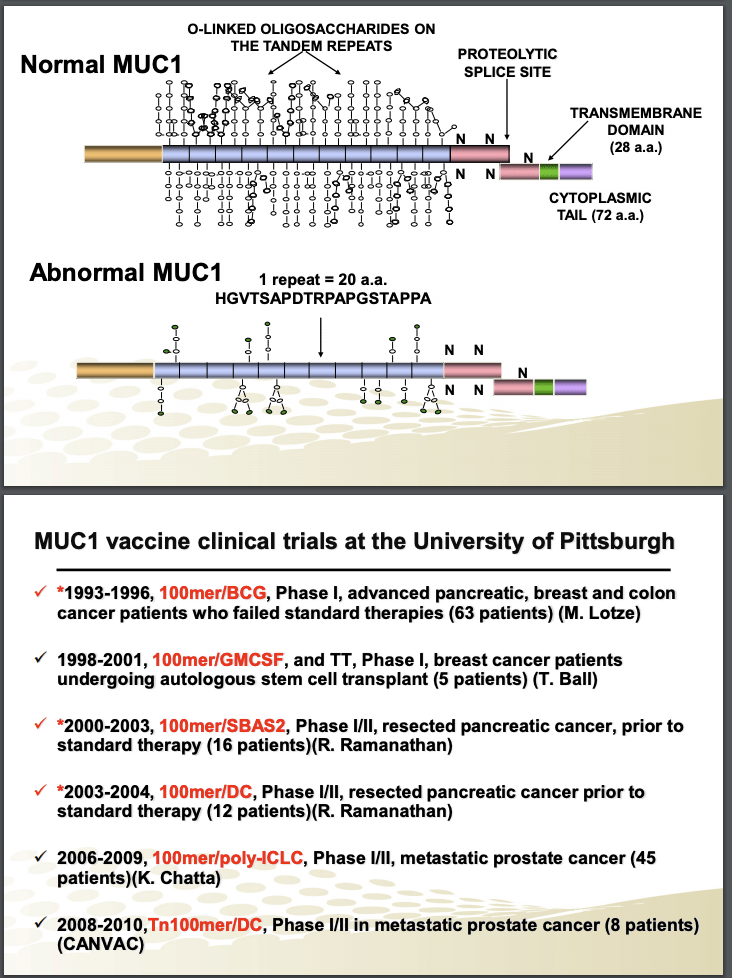 Normal MUC1

O-LINKED OLIGOSACCHARIDES ON THE TANDEM REPEATS

PROTEOLYTIC SPLICE SITE

TRANSMEMBRANE DOMAIN (28 a.a.)

N N
N N
N

CYTOPLASMIC TAIL (72 a.a.)

Abnormal MUC1

1 repeat = 20 a.a.
HGVTSAPDTRPAPGSTAPPA

N N
N N
N

MUC1 vaccine clinical trials at the University of Pittsburgh

✓ *1993-1996, 100mer/BCG, Phase I, advanced pancreatic, breast and colon cancer patients who failed standard therapies (63 patients) (M. Lotze)

✓ 1998-2001, 100mer/GMCSF, and TT, Phase I, breast cancer patients undergoing autologous stem cell transplant (5 patients) (T. Ball)

✓ *2000-2003, 100mer/SBAS2, Phase I/II, resected pancreatic cancer, prior to standard therapy (16 patients)(R. Ramanathan)

✓ *2003-2004, 100mer/DC, Phase I/II, resected pancreatic cancer prior to standard therapy (12 patients)(R. Ramanathan)

✓ 2006-2009, 100mer/poly-ICLC, Phase I/II, metastatic prostate cancer (45 patients)(K. Chatta)

✓ 2008-2010,Tn100mer/DC, Phase I/II in metastatic prostate cancer (8 patients) (CANVAC)